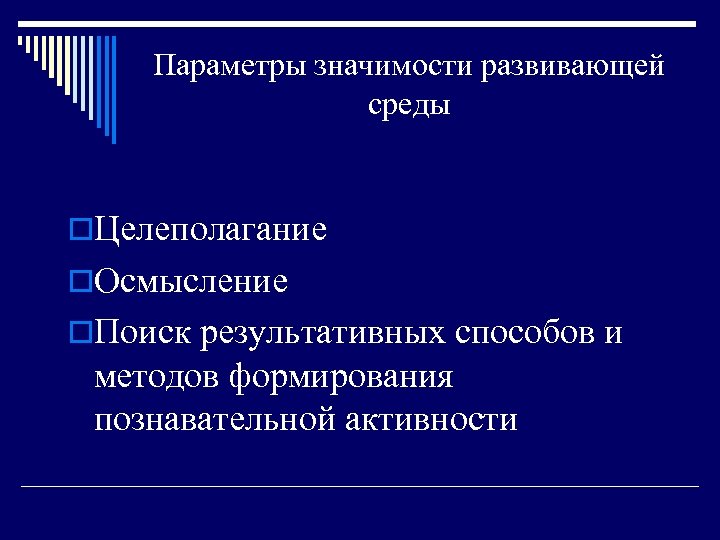 Параметры значимости развивающей среды

Целеполагание

Осмысление

Поиск результативных способов и методов формирования познавательной активности